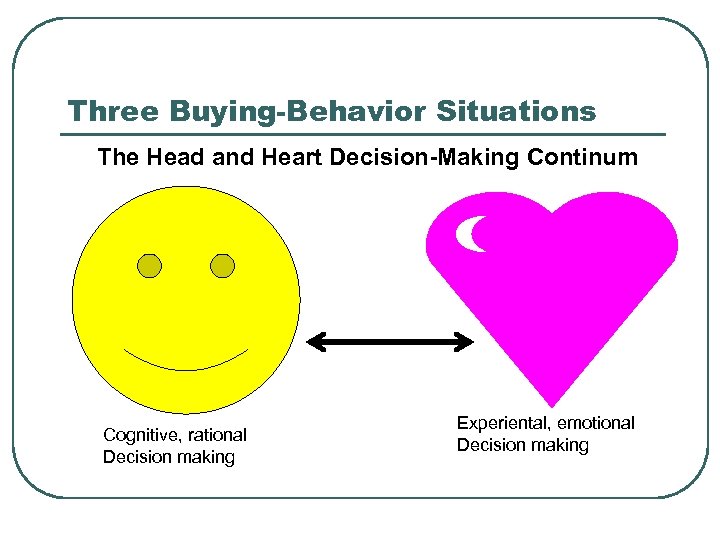 Three Buying-Behavior Situations

The Head and Heart Decision-Making Continum

Cognitive, rational
Decision making

Experiental, emotional
Decision making